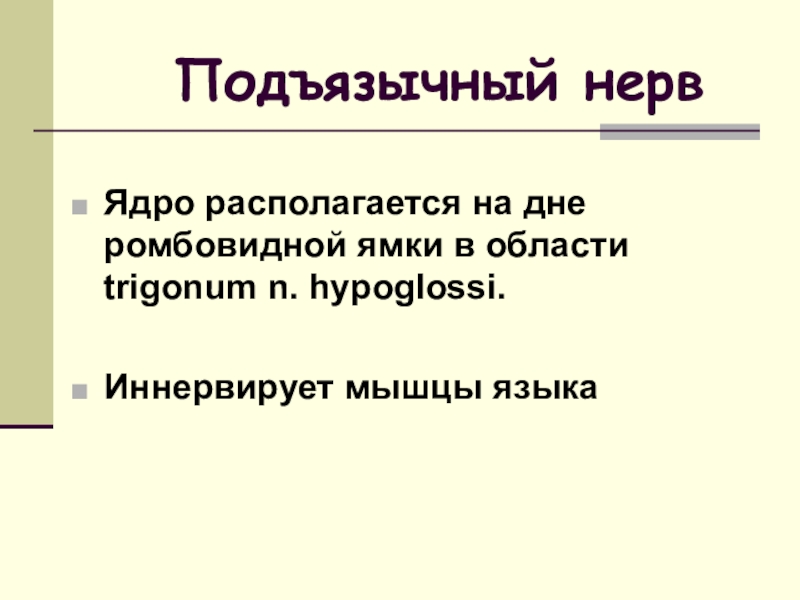 Подъязычный нерв

Ядро располагается на дне ромбовидной ямки в области trigonum n. hypoglossi.

Иннервирует мышцы языка